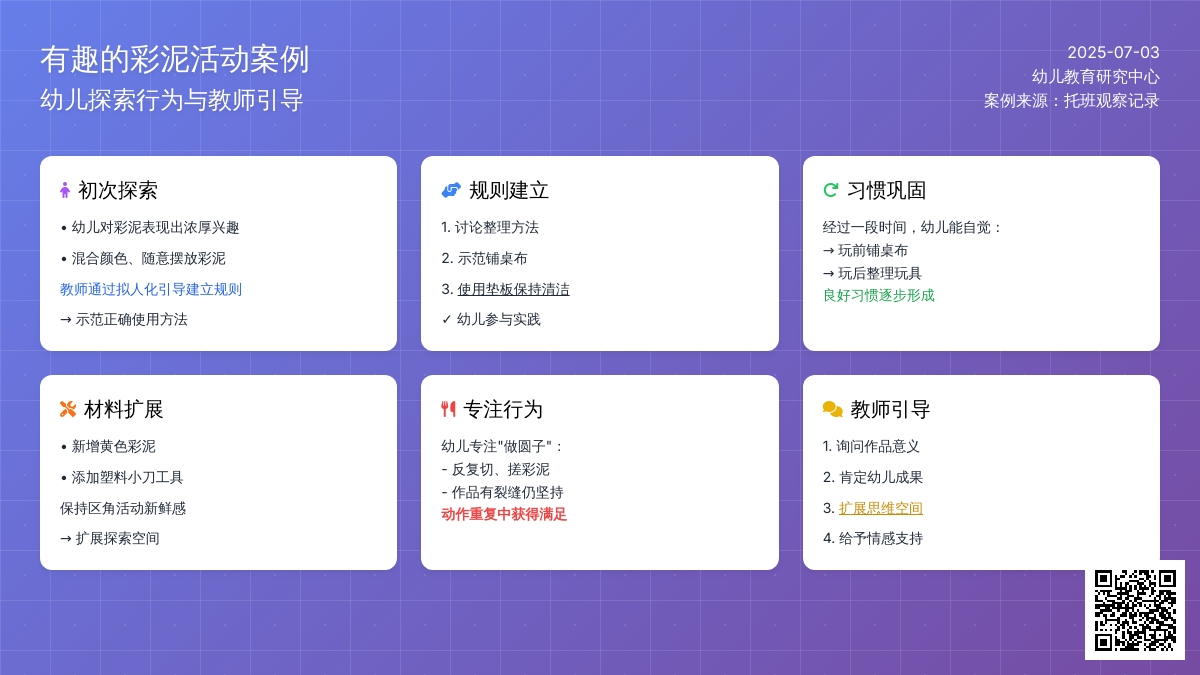 有趣的彩泥活动案例
幼儿探索行为与教师引导

2025-07-03
幼儿教育研究中心
案例来源：托班观察记录

初次探索
• 幼儿对彩泥表现出浓厚兴趣
• 混合颜色、随意摆放彩泥
教师通过拟人化引导建立规则
→ 示范正确使用方法

规则建立
1. 讨论整理方法
2. 示范铺桌布
3. 使用垫板保持清洁
✓ 幼儿参与实践

习惯巩固
经过一段时间，幼儿能自觉：
→ 玩前铺桌布
→ 玩后整理玩具
良好习惯逐步形成

材料扩展
• 新增黄色彩泥
• 添加塑料小刀工具
保持区角活动新鲜感
→ 扩展探索空间

专注行为
幼儿专注"做圆子"：
- 反复切、搓彩泥
- 作品有裂缝仍坚持
动作重复中获得满足

教师引导
1. 询问作品意义
2. 肯定幼儿成果
3. 扩展思维空间
4. 给予情感支持